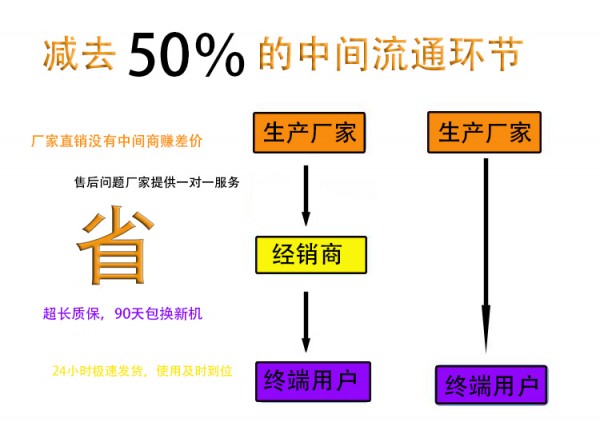 减去 50% 的中间流通环节

厂家直销没有中间商赚差价

售后问题厂家提供一对一服务

省

超长质保，90天包换新机

24小时极速发货，使用及时到位

生产厂家

经销商

终端用户

生产厂家

终端用户